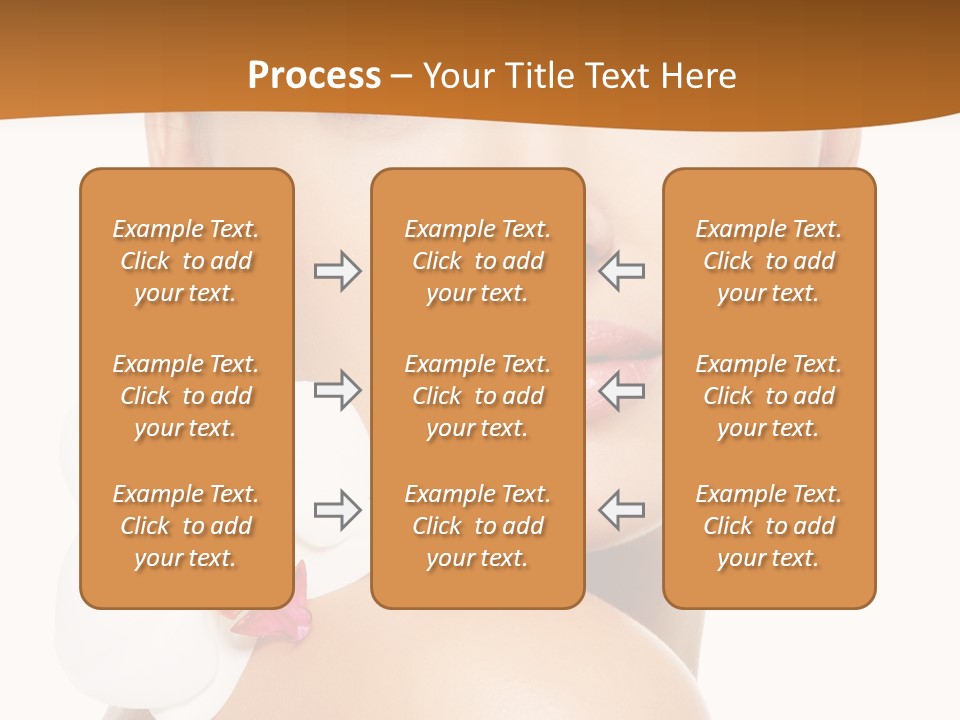 Process – Your Title Text Here

Example Text. Click to add your text.

Example Text. Click to add your text.

Example Text. Click to add your text.

Example Text. Click to add your text.

Example Text. Click to add your text.

Example Text. Click to add your text.

Example Text. Click to add your text.

Example Text. Click to add your text.

Example Text. Click to add your text.